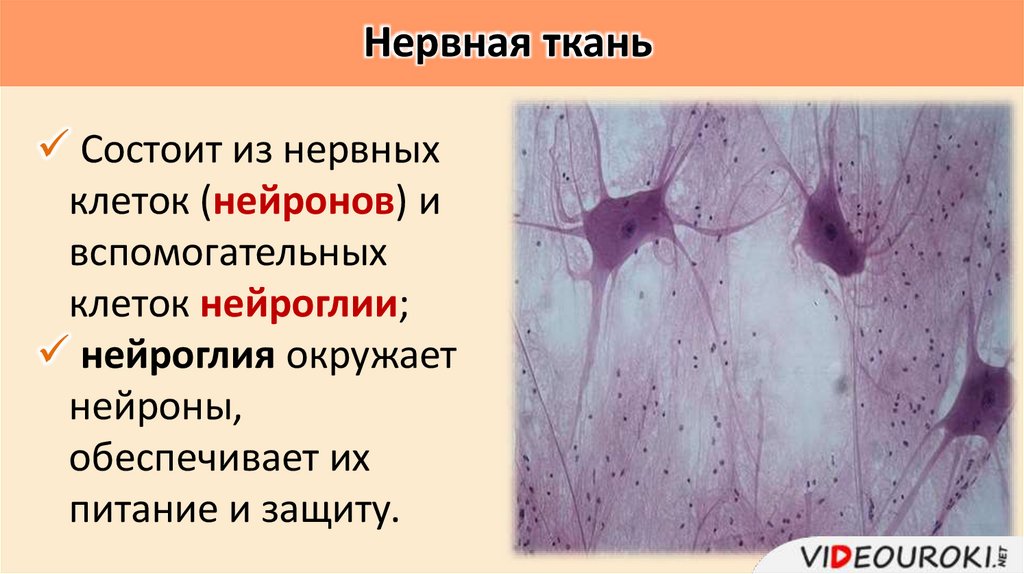 Нервная ткань

✓ Состоит из нервных клеток (нейронов) и вспомогательных клеток нейроглии;

✓ нейроглия окружает нейроны, обеспечивает их питание и защиту.

VIDEOUROKI.NET